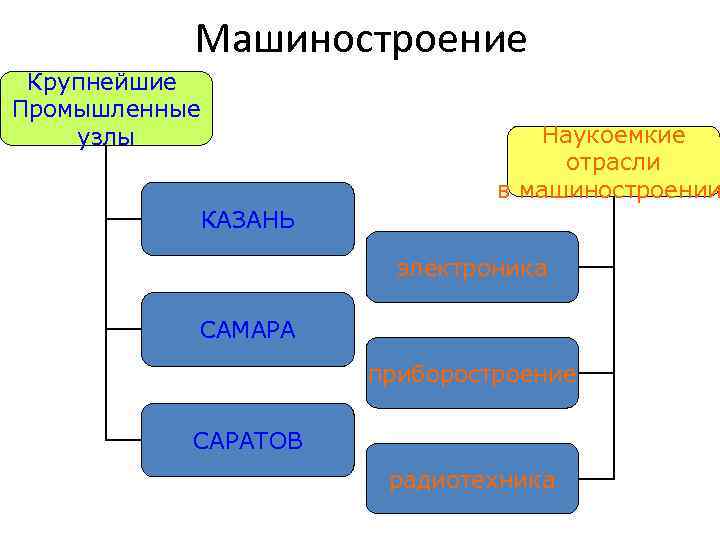 Машиностроение

Крупнейшие Промышленные узлы

КАЗАНЬ

САМАРА

САРАТОВ

Наукоемкие отрасли в машиностроении

электроника

приборостроение

радиотехника